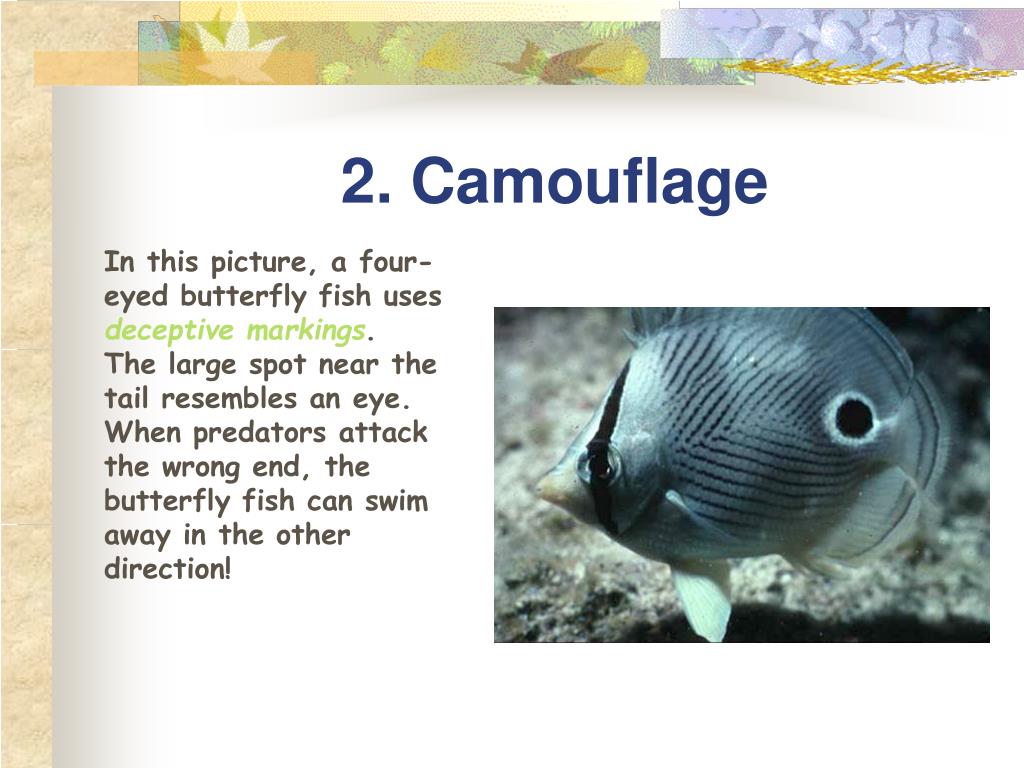 2. Camouflage

In this picture, a four-eyed butterfly fish uses deceptive markings.
The large spot near the tail resembles an eye. When predators attack the wrong end, the butterfly fish can swim away in the other direction!